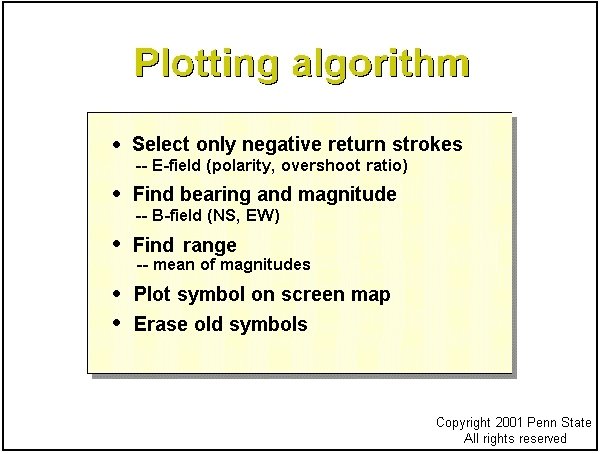 Plotting algorithm

• Select only negative return strokes
-- E-field (polarity, overshoot ratio)

• Find bearing and magnitude
-- B-field (NS, EW)

• Find range
-- mean of magnitudes

• Plot symbol on screen map

• Erase old symbols

Copyright 2001 Penn State
All rights reserved